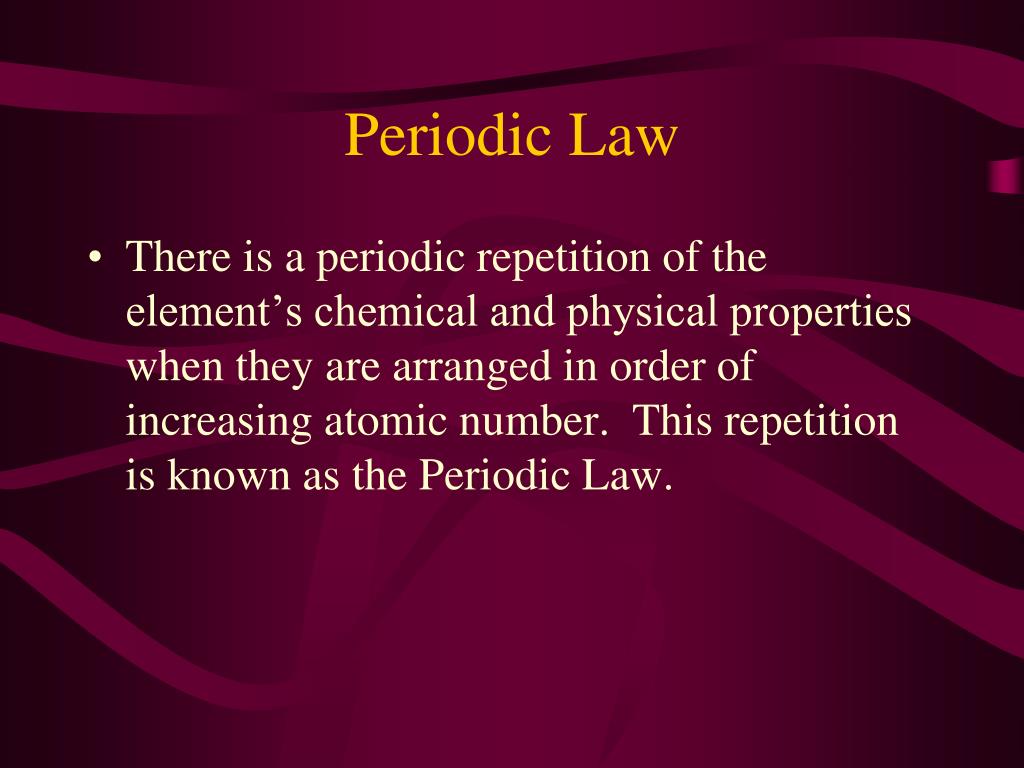 Periodic Law

• There is a periodic repetition of the element’s chemical and physical properties when they are arranged in order of increasing atomic number. This repetition is known as the Periodic Law.